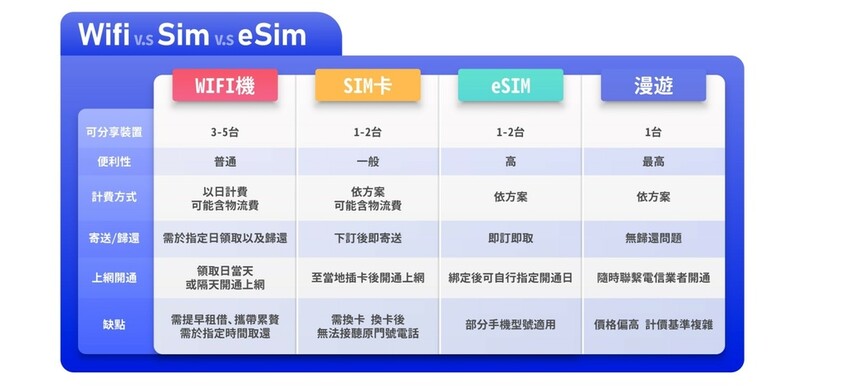 Wifi v.s Sim v.s eSim

|  | WIFI機 | SIM卡 | eSIM | 漫遊 |
|---|---|---|---|---|
| 可分享裝置 | 3-5台 | 1-2台 | 1-2台 | 1台 |
| 便利性 | 普通 | 一般 | 高 | 最高 |
| 計費方式 | 以日計費 可能含物流費 | 依方案 可能含物流費 | 依方案 | 依方案 |
| 寄送/歸還 | 需於指定日領取以及歸還 | 下訂後即寄送 | 即訂即取 | 無歸還問題 |
| 上網開通 | 領取日當天 或隔天開通上網 | 至當地插卡後開通上網 | 綁定後可自行指定開通日 | 隨時聯繫電信業者開通 |
| 缺點 | 需提早租借、攜帶累贅 需於指定時間取還 | 需換卡 換卡後 無法接聽原門號電話 | 部分手機型號適用 | 價格偏高 計價基準複雜 |